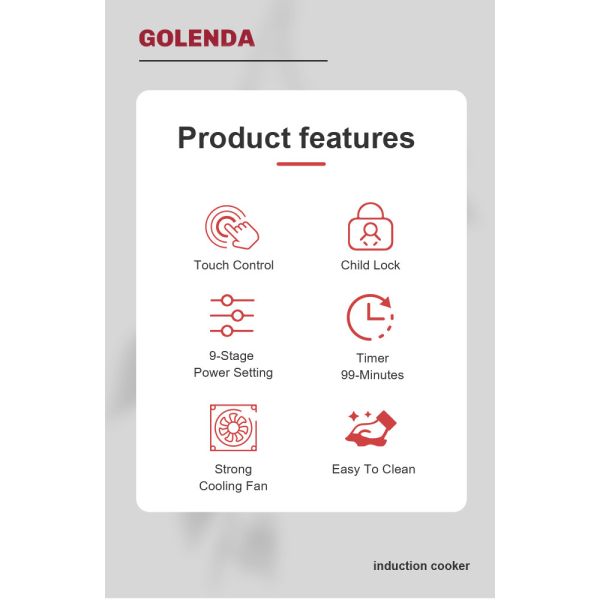 GOLENDA

Product features

Touch Control

Child Lock

9-Stage
Power Setting

Timer
99-Minutes

Strong
Cooling Fan

Easy To Clean

induction cooker